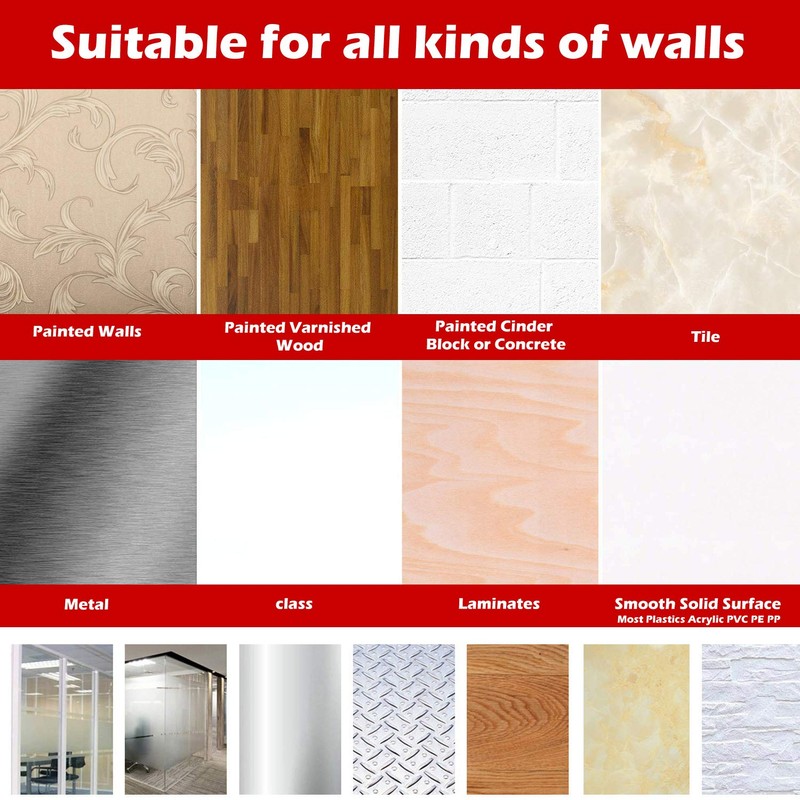 Suitable for all kinds of walls

Painted Walls

Painted Varnished Wood

Painted Cinder Block or Concrete

Tile

Metal

class

Laminates

Smooth Solid Surface
Most Plastics Acrylic PVC PE PP